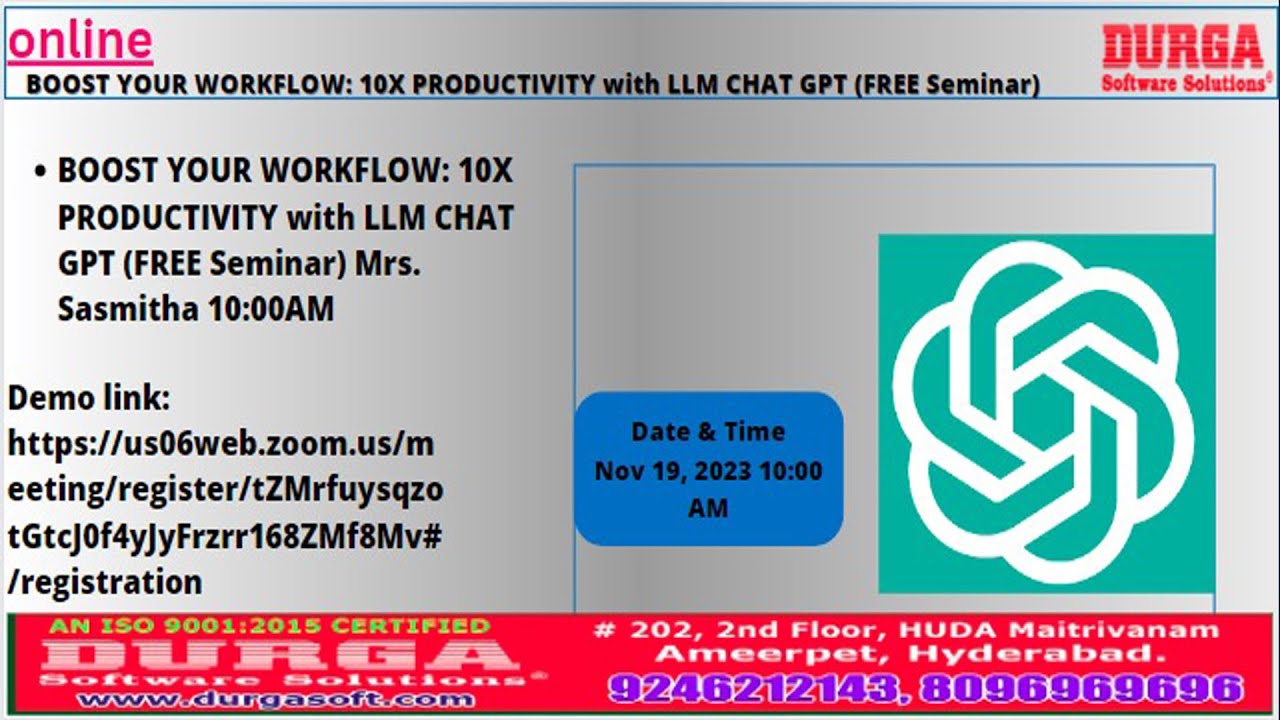 online
BOOST YOUR WORKFLOW: 10X PRODUCTIVITY with LLM CHAT GPT (FREE Seminar)

DURGA
Software Solutions®

• BOOST YOUR WORKFLOW: 10X PRODUCTIVITY with LLM CHAT GPT (FREE Seminar) Mrs. Sasmitha 10:00AM

Demo link: https://us06web.zoom.us/meeting/register/tZMrfuysqzotGtcJ0f4yJyFrzrr168ZMf8Mv#/registration

Date & Time
Nov 19, 2023 10:00 AM

AN ISO 9001:2015 CERTIFIED
DURGA
Software Solutions®
www.durgasoft.com

# 202, 2nd Floor, HUDA Maitrivanam
Ameerpet, Hyderabad.
9246212143, 8096969696